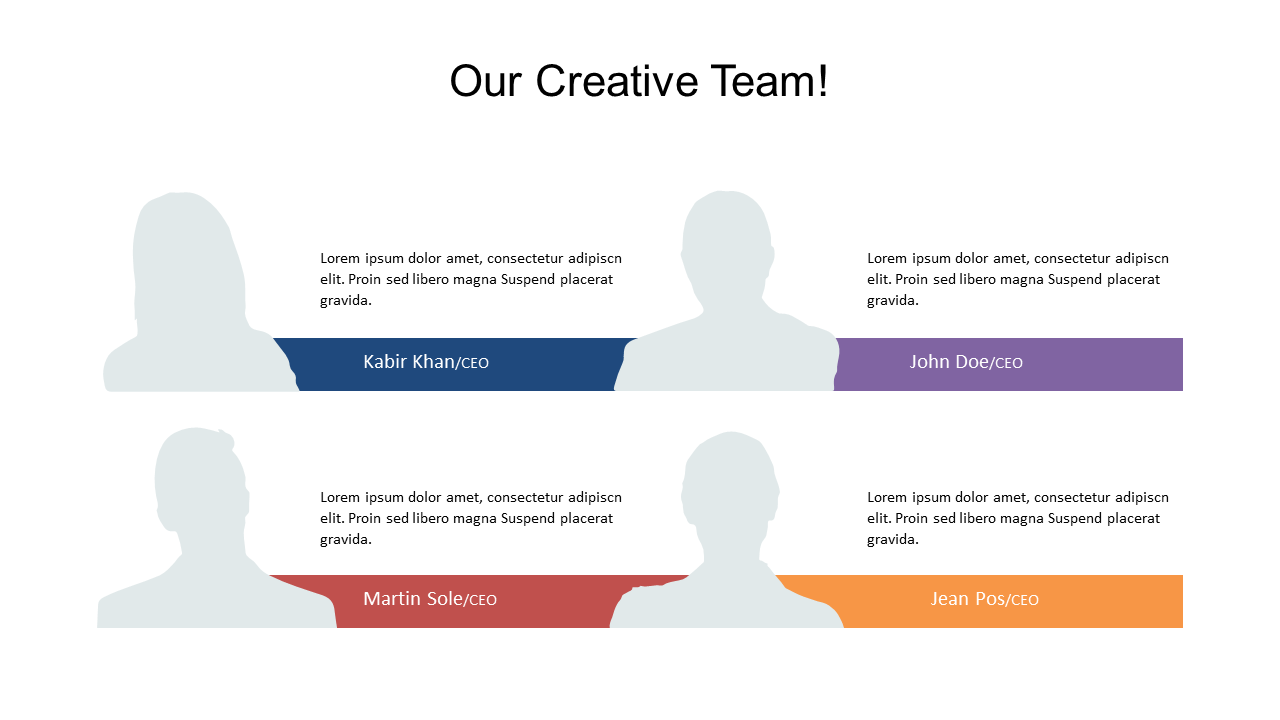 Our Creative Team!

Lorem ipsum dolor amet, consectetur adipiscn elit. Proin sed libero magna Suspend placerat gravida.

Kabir Khan/CEO

Lorem ipsum dolor amet, consectetur adipiscn elit. Proin sed libero magna Suspend placerat gravida.

John Doe/CEO

Lorem ipsum dolor amet, consectetur adipiscn elit. Proin sed libero magna Suspend placerat gravida.

Martin Sole/CEO

Lorem ipsum dolor amet, consectetur adipiscn elit. Proin sed libero magna Suspend placerat gravida.

Jean Pos/CEO